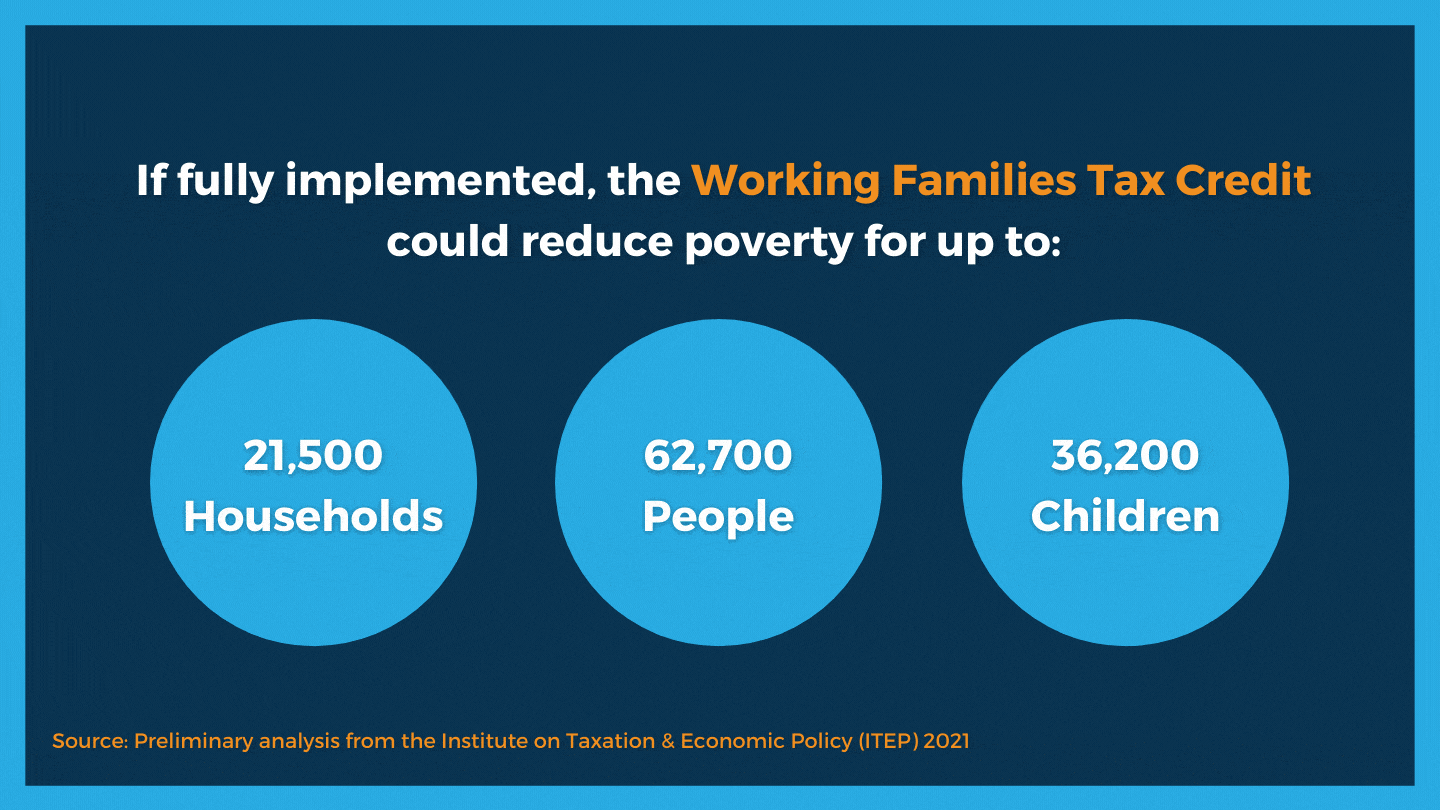 If fully implemented, the Working Families Tax Credit could reduce poverty for up to:

21,500
Households

62,700
People

36,200
Children

Source: Preliminary analysis from the Institute on Taxation & Economic Policy (ITEP) 2021